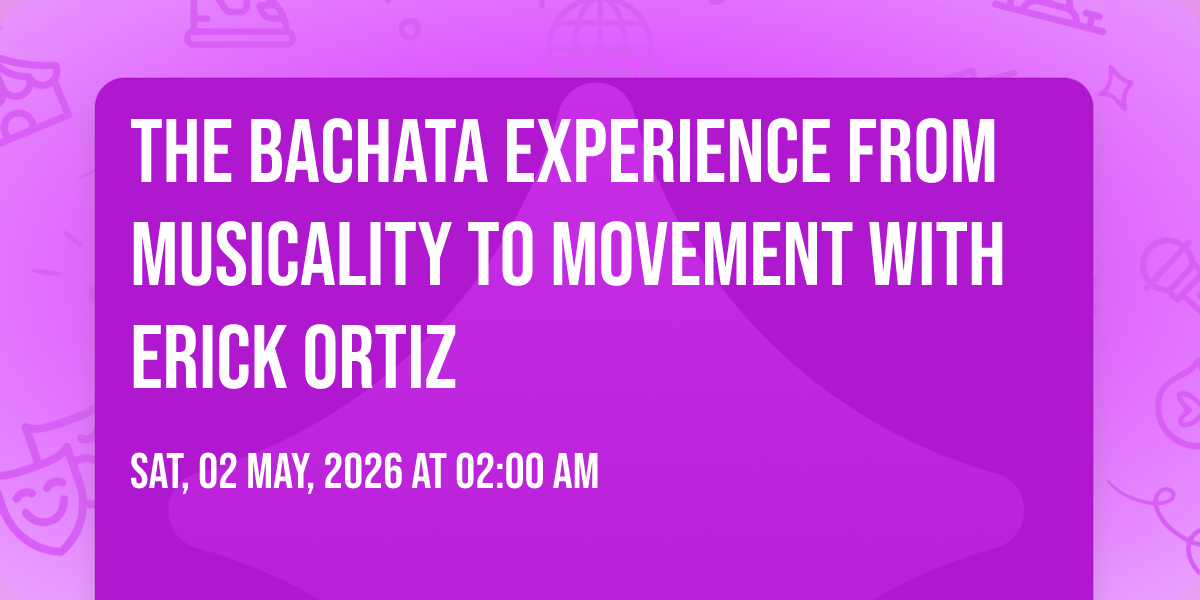 THE BACHATA EXPERIENCE FROM MUSICALITY TO MOVEMENT WITH ERICK ORTIZ

SAT, 02 MAY, 2026 AT 02:00 AM